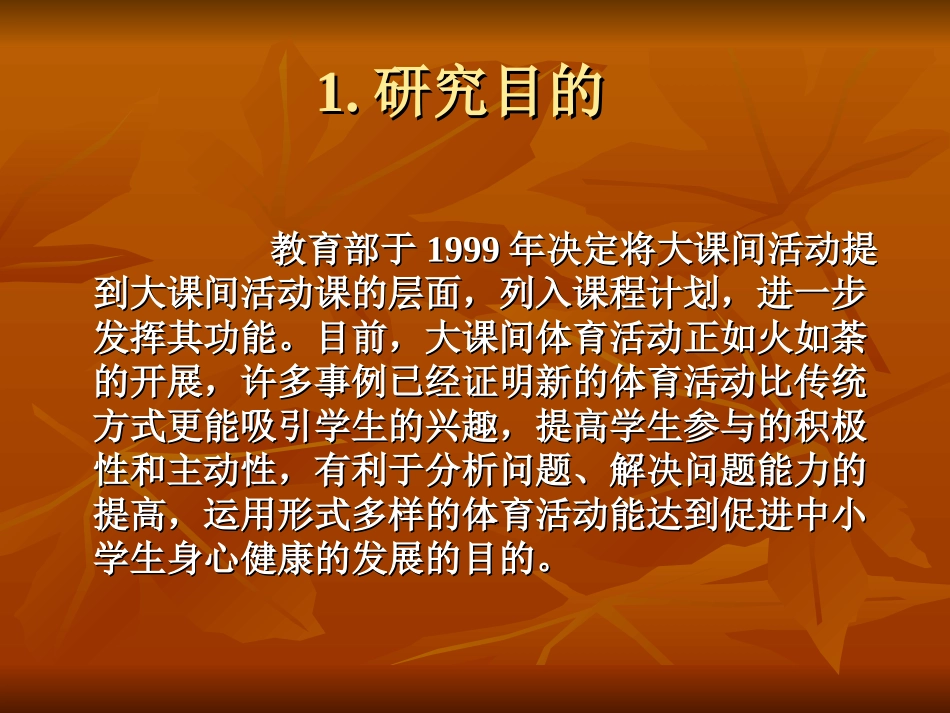 1. 研究目的

教育部于 1999 年决定将大课间活动提到大课间活动课的层面，列入课程计划，进一步发挥其功能。目前，大课间体育活动正如火如荼的开展，许多事例已经证明新的体育活动比传统方式更能吸引学生的兴趣，提高学生参与的积极性和主动性，有利于分析问题、解决问题能力的提高，运用形式多样的体育活动能达到促进中小学生身心健康的发展的目的。